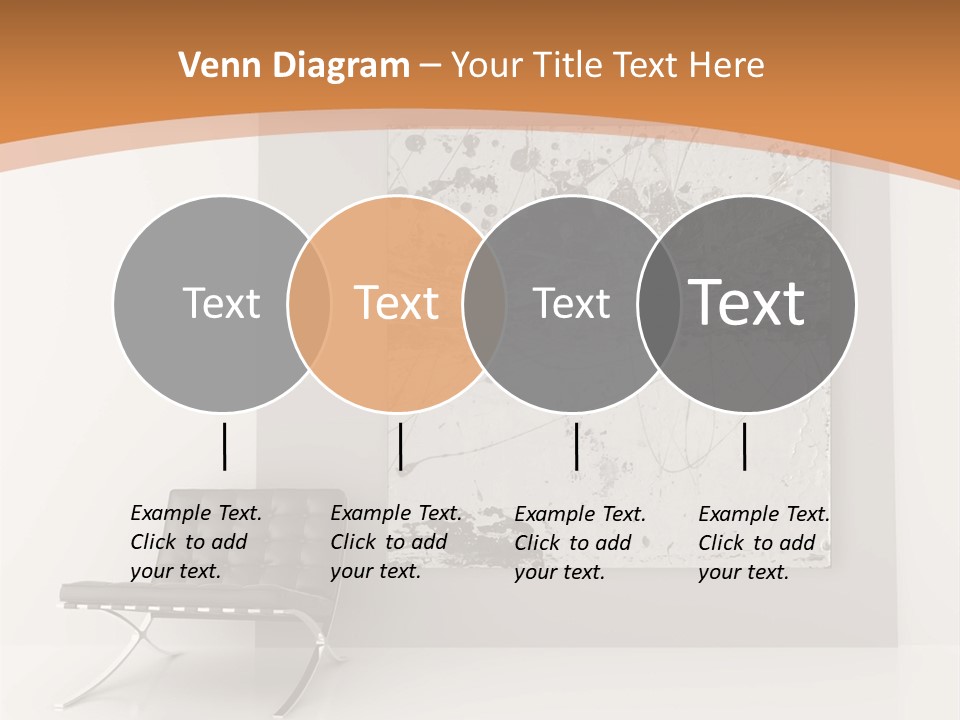 Venn Diagram – Your Title Text Here

Text

Text

Text

Text

Example Text. Click to add your text.

Example Text. Click to add your text.

Example Text. Click to add your text.

Example Text. Click to add your text.